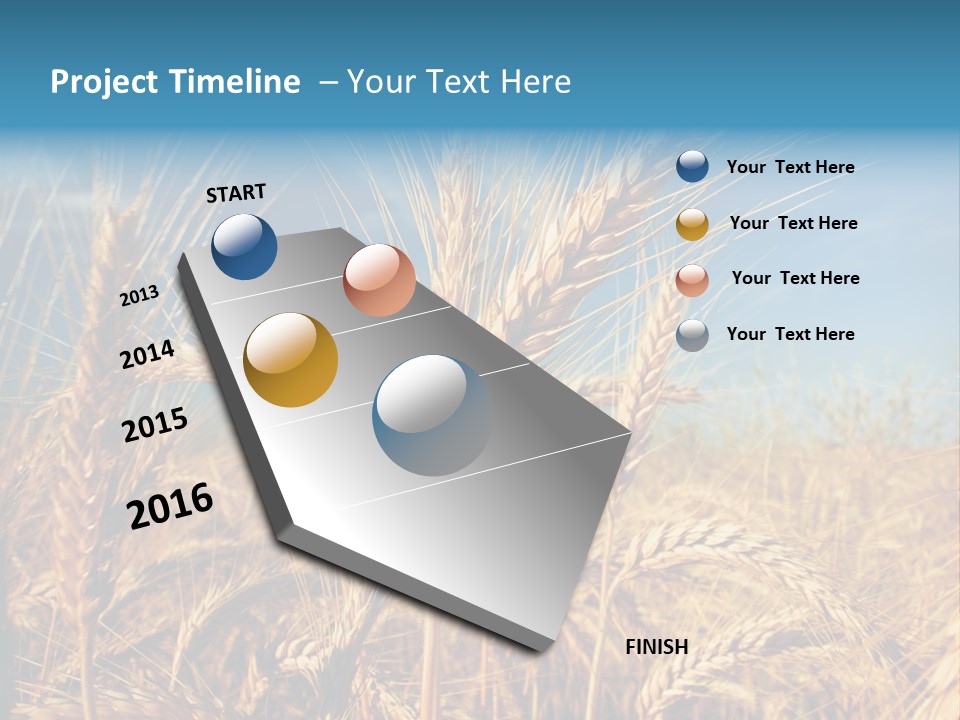 Project Timeline – Your Text Here

START

2013

2014

2015

2016

FINISH

Your Text Here

Your Text Here

Your Text Here

Your Text Here